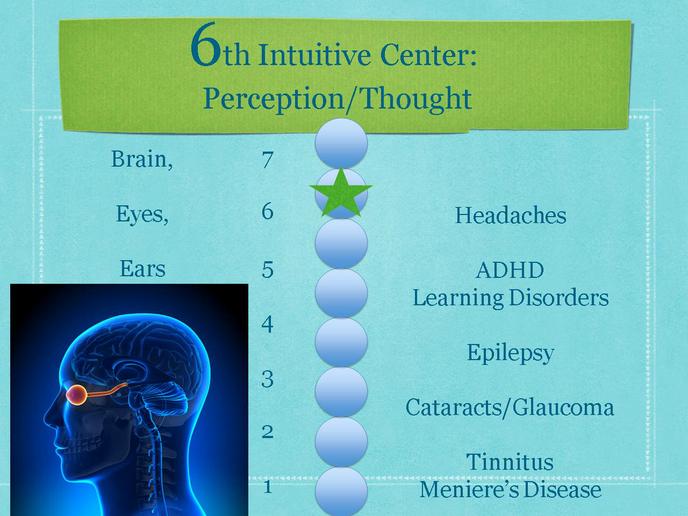 6th Intuitive Center: Perception/Thought

Brain,

Eyes,

Ears

7

6

5

4

3

2

1

Headaches

ADHD
Learning Disorders

Epilepsy

Cataracts/Glaucoma

Tinnitus
Meniere's Disease